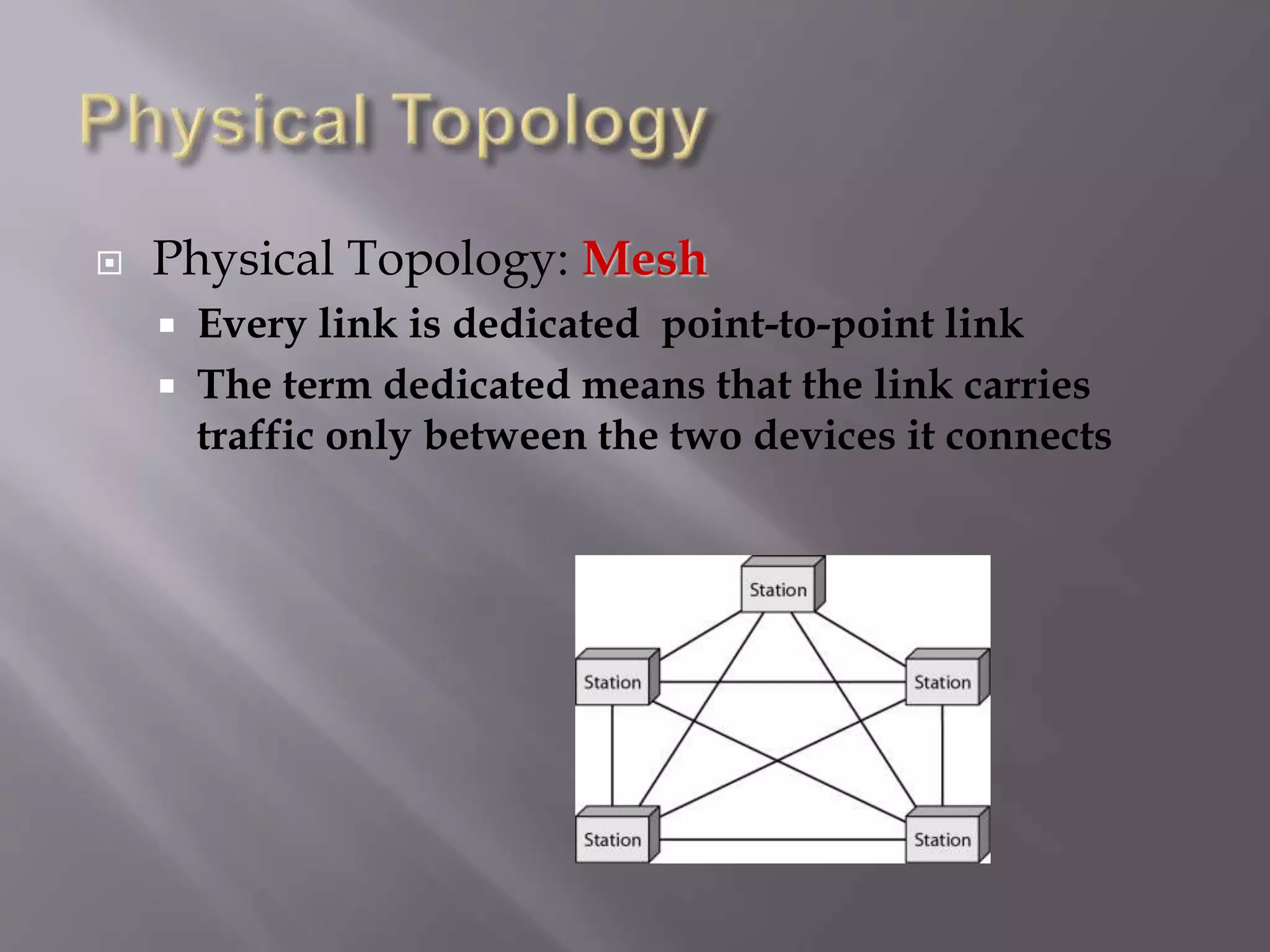 Physical Topology

Physical Topology: Mesh

Every link is dedicated point-to-point link

The term dedicated means that the link carries traffic only between the two devices it connects

Station

Station

Station

Station

Station